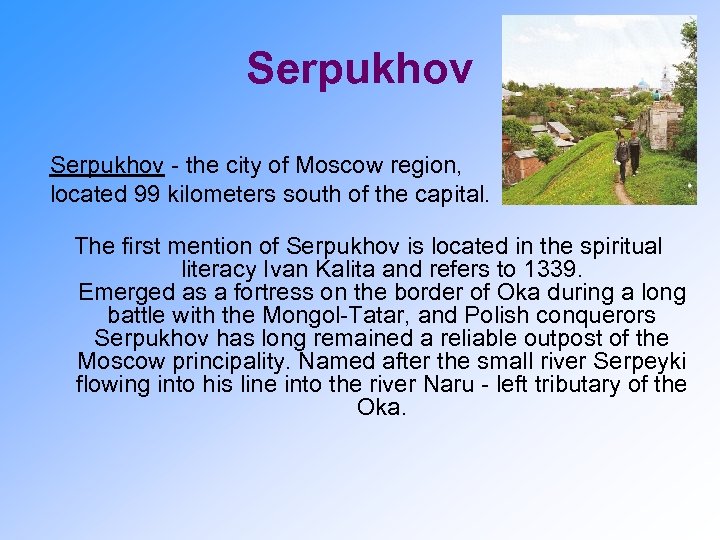 Serpukhov

Serpukhov - the city of Moscow region, located 99 kilometers south of the capital.

The first mention of Serpukhov is located in the spiritual literacy Ivan Kalita and refers to 1339. Emerged as a fortress on the border of Oka during a long battle with the Mongol-Tatar, and Polish conquerors Serpukhov has long remained a reliable outpost of the Moscow principality. Named after the small river Serpeyki flowing into his line into the river Naru - left tributary of the Oka.